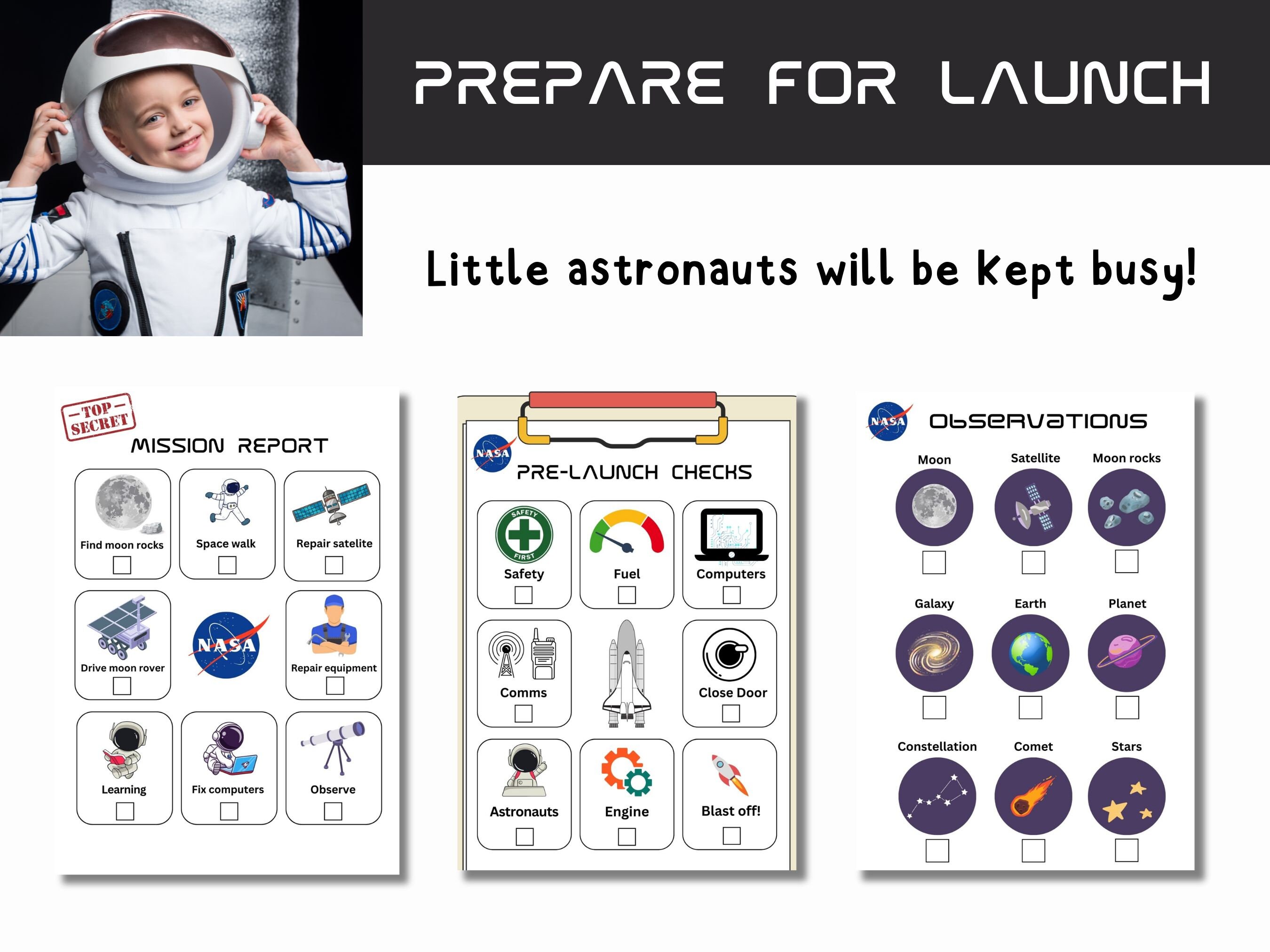 PREPARE FOR LAUNCH

Little astronauts will be kept busy!

TOP SECRET

MISSION REPORT

Find moon rocks
Space walk
Repair satelite
Drive moon rover
NASA
Repair equipment
Learning
Fix computers
Observe

NASA

PRE-LAUNCH CHECKS

SAFETY FIRST

Safety
Fuel
Computers
Comms
Close Door
Astronauts
Engine
Blast off!

NASA

OBSERVATIONS

Moon
Satellite
Moon rocks
Galaxy
Earth
Planet
Constellation
Comet
Stars